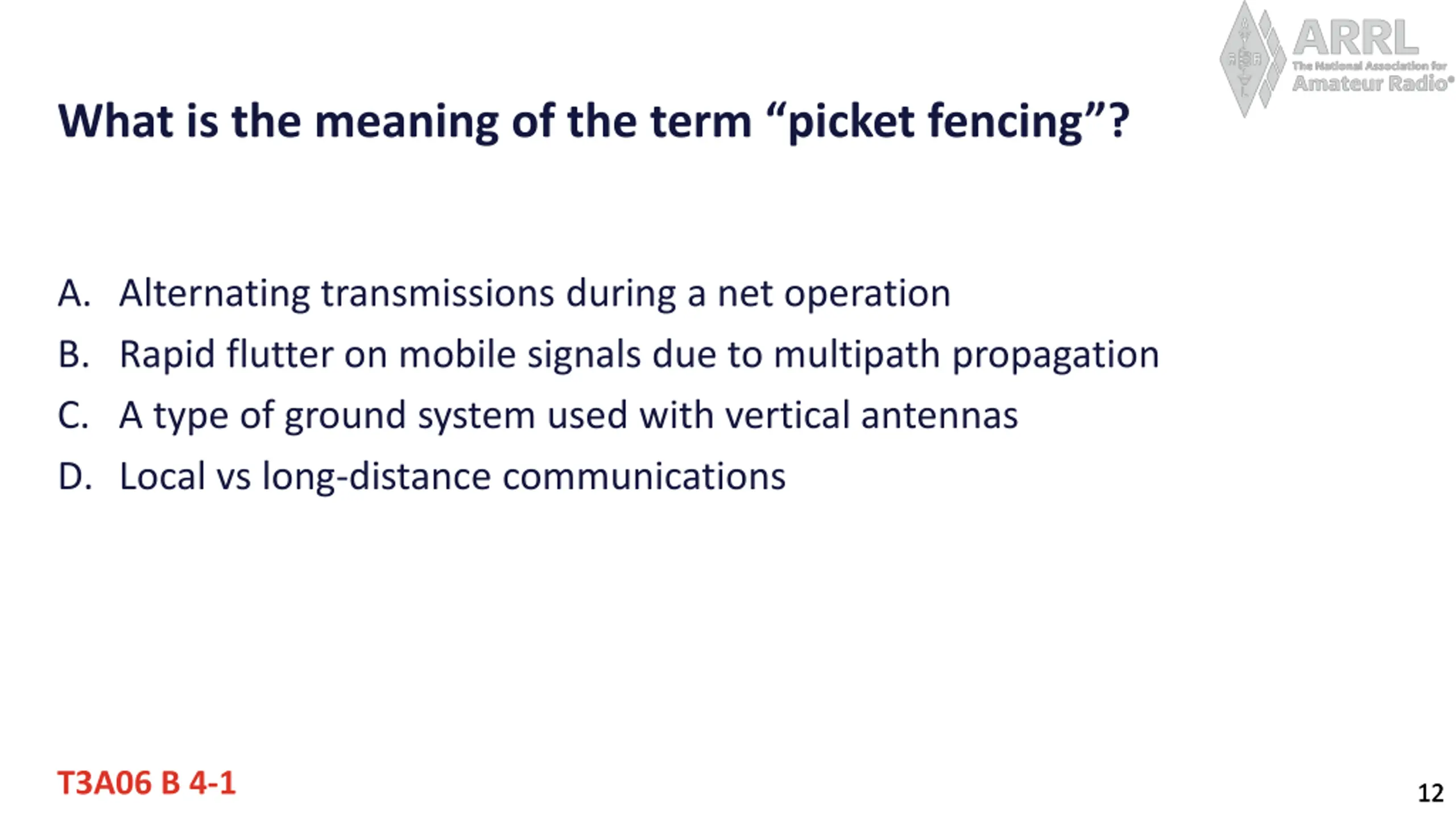 ARRL
The National Association for
Amateur Radio®

What is the meaning of the term “picket fencing”?

A. Alternating transmissions during a net operation
B. Rapid flutter on mobile signals due to multipath propagation
C. A type of ground system used with vertical antennas
D. Local vs long-distance communications

T3A06 B 4-1

12